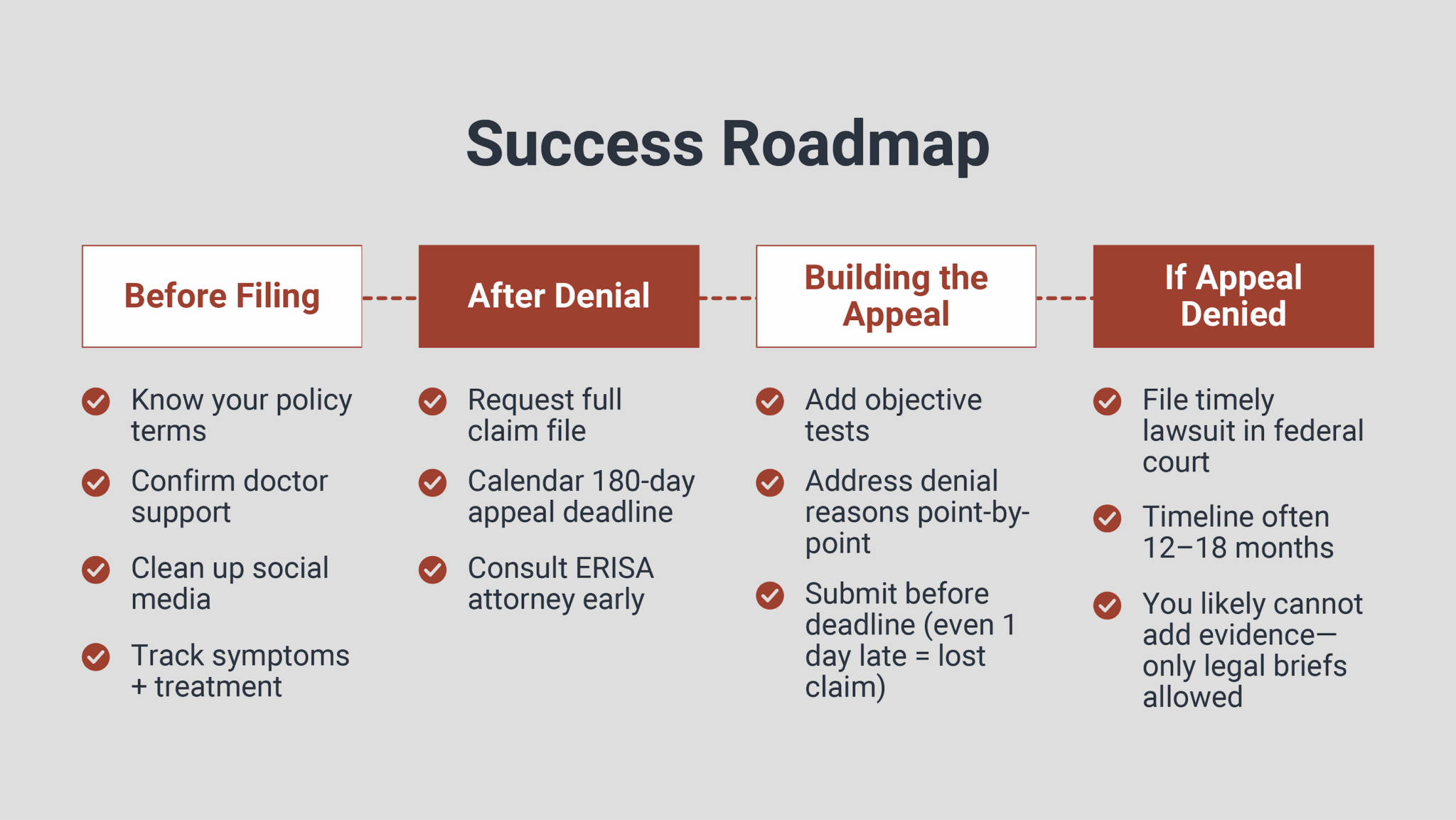 Success Roadmap

Before Filing

Know your policy terms

Confirm doctor support

Clean up social media

Track symptoms + treatment

After Denial

Request full claim file

Calendar 180-day appeal deadline

Consult ERISA attorney early

Building the Appeal

Add objective tests

Address denial reasons point-by-point

Submit before deadline (even 1 day late = lost claim)

If Appeal Denied

File timely lawsuit in federal court

Timeline often 12–18 months

You likely cannot add evidence—only legal briefs allowed